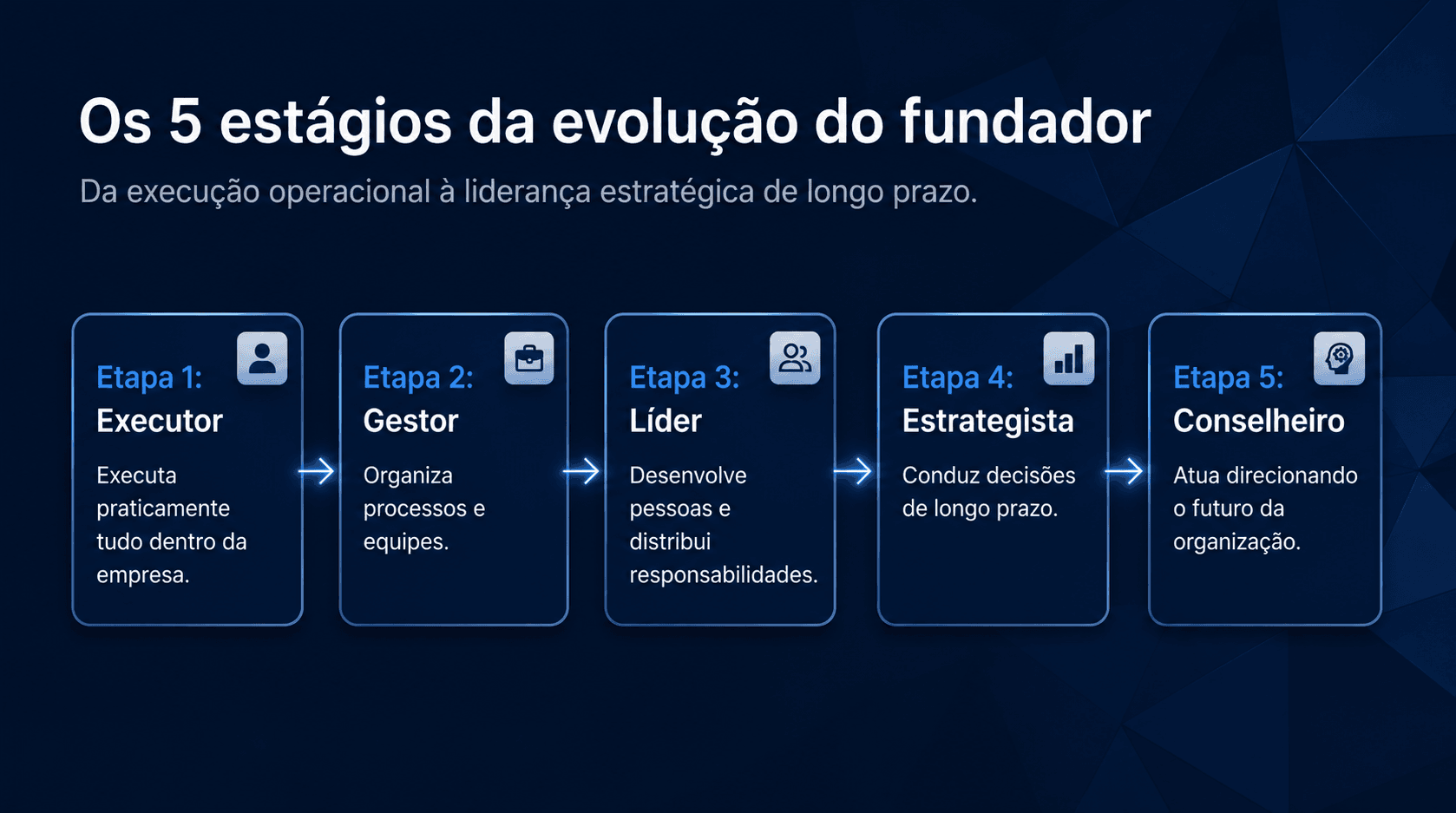 Os 5 estágios da evolução do fundador

Da execução operacional à liderança estratégica de longo prazo.

Etapa 1:
Executor

Executa praticamente tudo dentro da empresa.

Etapa 2:
Gestor

Organiza processos e equipes.

Etapa 3:
Líder

Desenvolve pessoas e distribui responsabilidades.

Etapa 4:
Estrategista

Conduz decisões de longo prazo.

Etapa 5:
Conselheiro

Atua direcionando o futuro da organização.